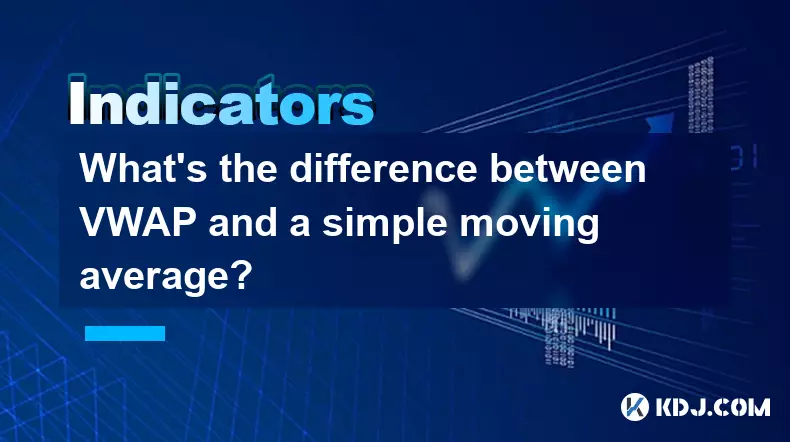 Indicators

What's the difference between VWAP and a simple moving average?

KDJ.COM